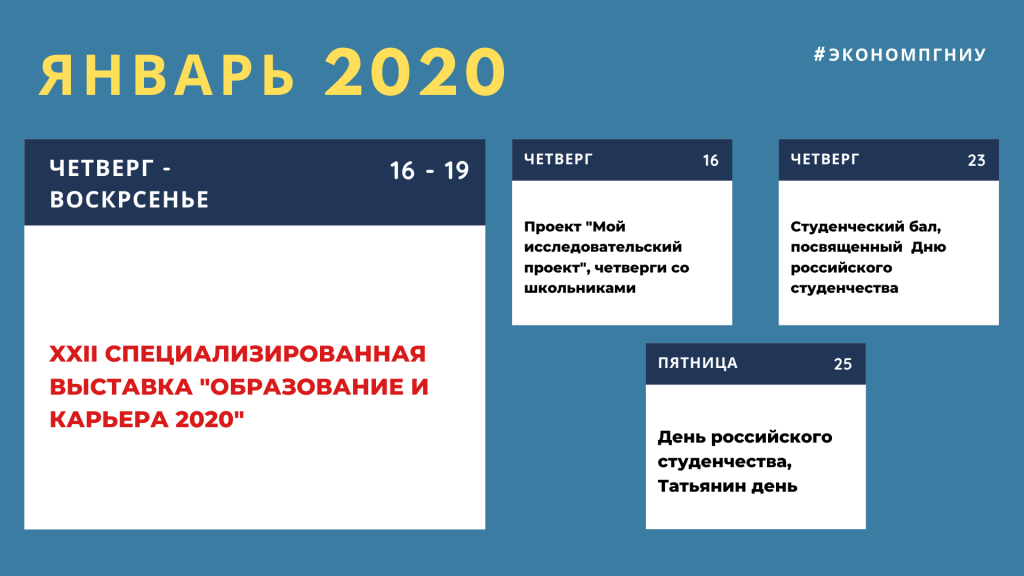 ЯНВАРЬ 2020

#ЭКОНОМПГНИУ

ЧЕТВЕРГ - ВОСКРСЕНЬЕ

16 - 19

XXII СПЕЦИАЛИЗИРОВАННАЯ ВЫСТАВКА "ОБРАЗОВАНИЕ И КАРЬЕРА 2020"

ЧЕТВЕРГ

16

Проект "Мой исследовательский проект", четверги со школьниками

ЧЕТВЕРГ

23

Студенческий бал, посвященный Дню российского студенчества

ПЯТНИЦА

25

День российского студенчества, Татьянин день